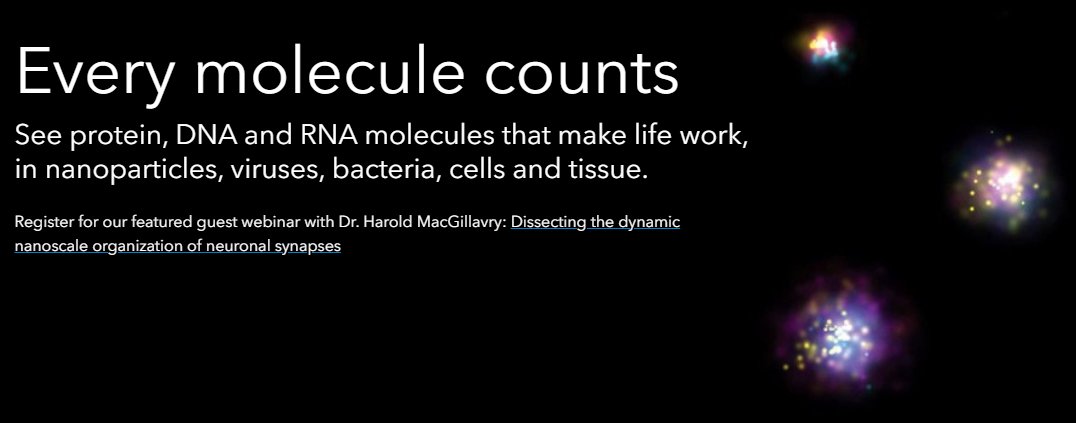 Every molecule counts

See protein, DNA and RNA molecules that make life work, in nanoparticles, viruses, bacteria, cells and tissue.

Register for our featured guest webinar with Dr. Harold MacGillavry: Dissecting the dynamic nanoscale organization of neuronal synapses